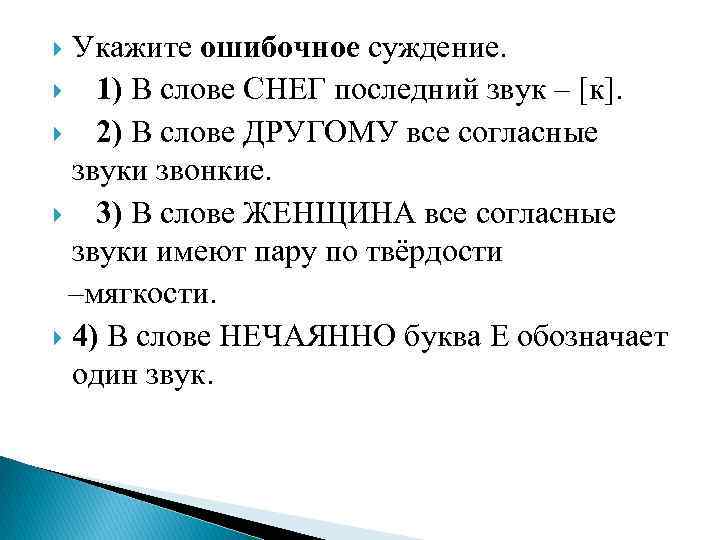 Укажите ошибочное суждение.

1) В слове СНЕГ последний звук – [к].

2) В слове ДРУГОМУ все согласные звуки звонкие.

3) В слове ЖЕНЩИНА все согласные звуки имеют пару по твёрдости –мягкости.

4) В слове НЕЧАЯННО буква Е обозначает один звук.